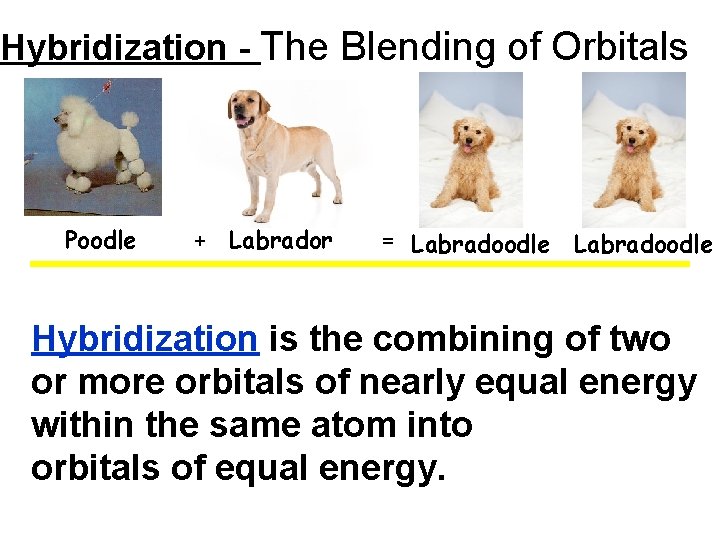 Hybridization - The Blending of Orbitals

Poodle + Labrador = Labradoodle Labradoodle

Hybridization is the combining of two or more orbitals of nearly equal energy within the same atom into orbitals of equal energy.